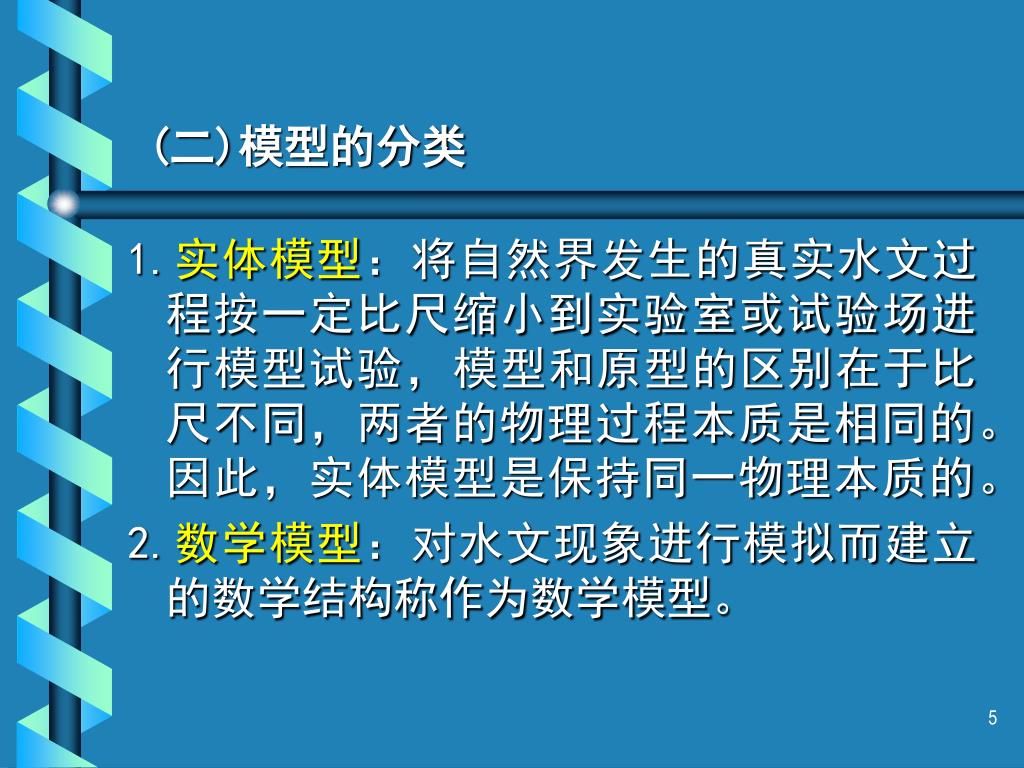 (二)模型的分类

1. 实体模型：将自然界发生的真实水文过程按一定比尺缩小到实验室或试验场进行模型试验，模型和原型的区别在于比尺不同，两者的物理过程本质是相同的。因此，实体模型是保持同一物理本质的。

2. 数学模型：对水文现象进行模拟而建立的数学结构称作为数学模型。

5